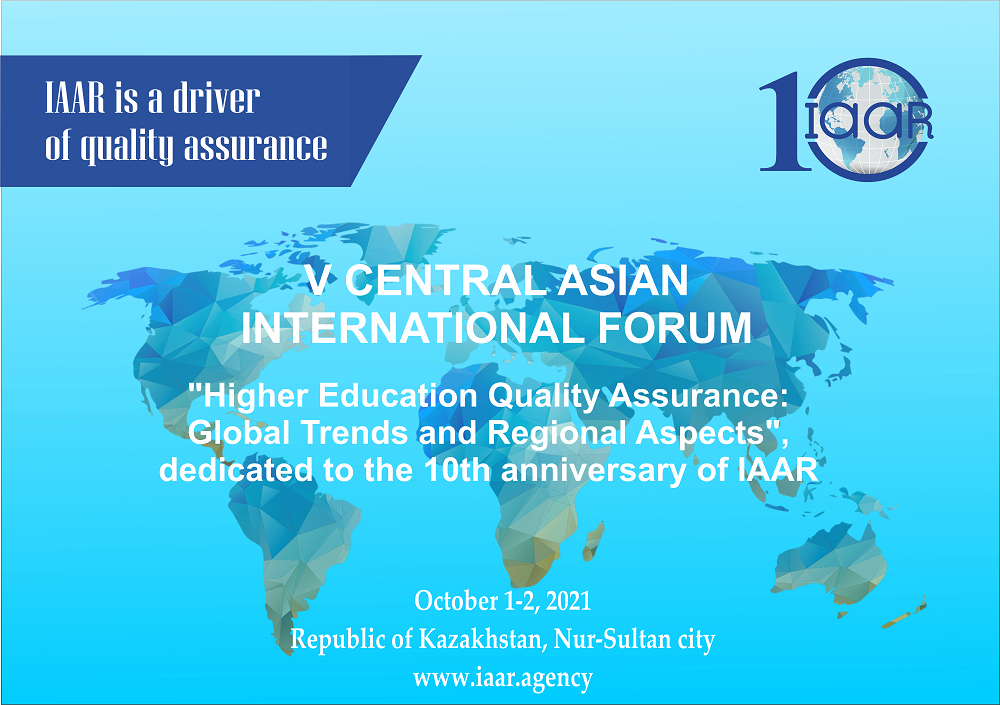 IAAR is a driver of quality assurance

10 IAAR

V CENTRAL ASIAN INTERNATIONAL FORUM

"Higher Education Quality Assurance: Global Trends and Regional Aspects", dedicated to the 10th anniversary of IAAR

October 1-2, 2021
Republic of Kazakhstan, Nur-Sultan city
www.iaar.agency